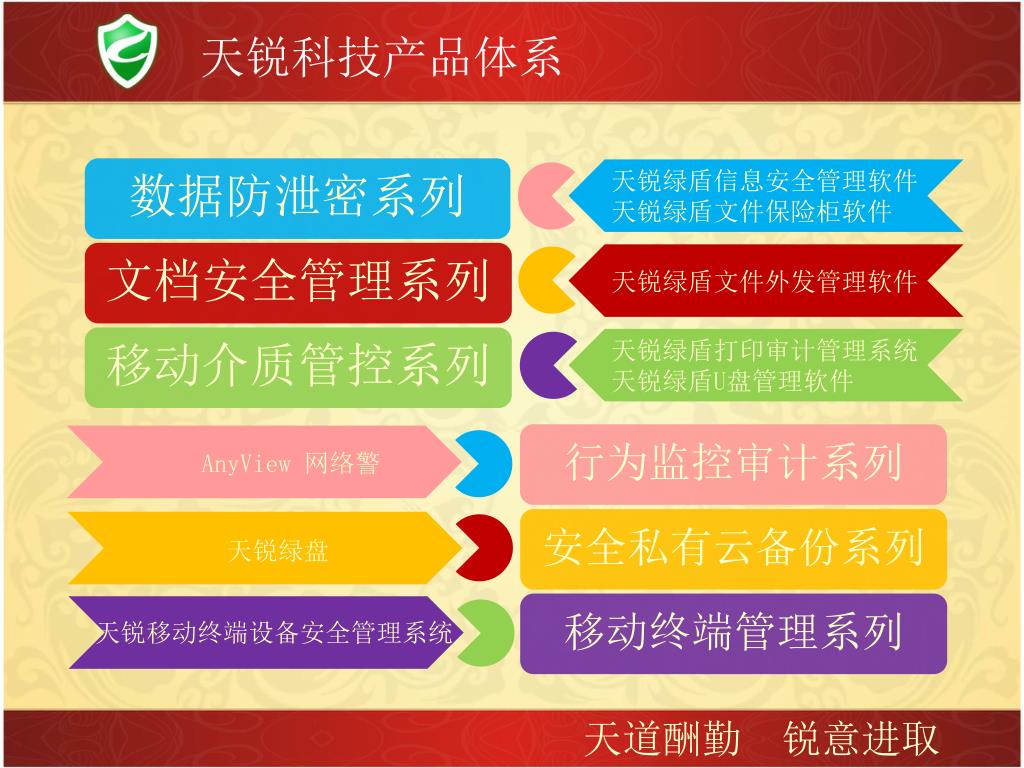 天锐科技产品体系

数据防泄密系列

天锐绿盾信息安全管理软件
天锐绿盾文件保险柜软件

文档安全管理系列

天锐绿盾文件外发管理软件

移动介质管控系列

天锐绿盾打印审计管理系统
天锐绿盾U盘管理软件

AnyView 网络警

行为监控审计系列

天锐绿盘

安全私有云备份系列

天锐移动终端设备安全管理系统

移动终端管理系列

天道酬勤 锐意进取